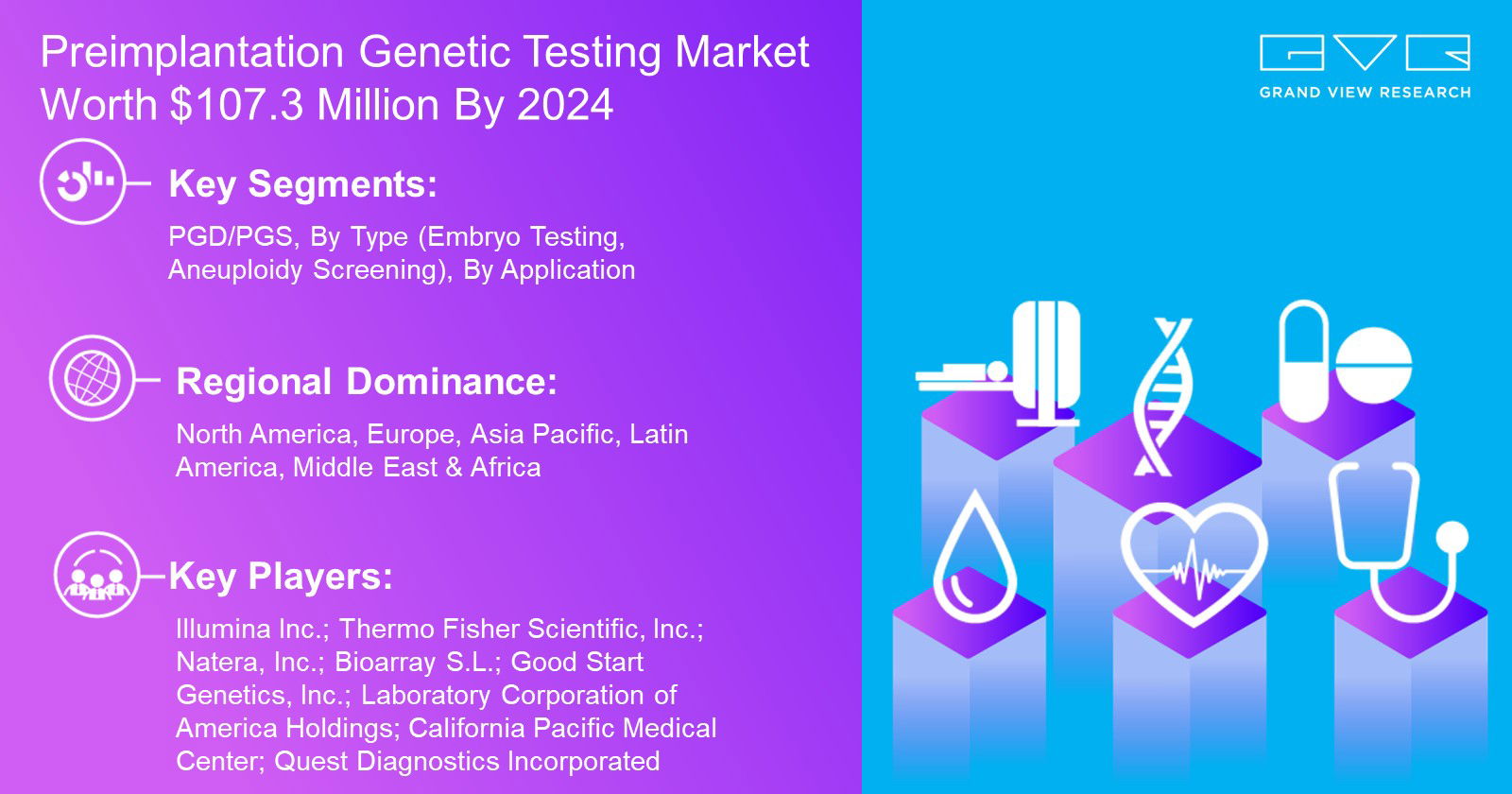 Preimplantation Genetic Testing Market Worth $107.3 Million By 2024

GRAND VIEW RESEARCH

Key Segments:

PGD/PGS, By Type (Embryo Testing, Aneuploidy Screening), By Application

Regional Dominance:

North America, Europe, Asia Pacific, Latin America, Middle East & Africa

Key Players:

Illumina Inc.; Thermo Fisher Scientific, Inc.; Natera, Inc.; Bioarray S.L.; Good Start Genetics, Inc.; Laboratory Corporation of America Holdings; California Pacific Medical Center; Quest Diagnostics Incorporated